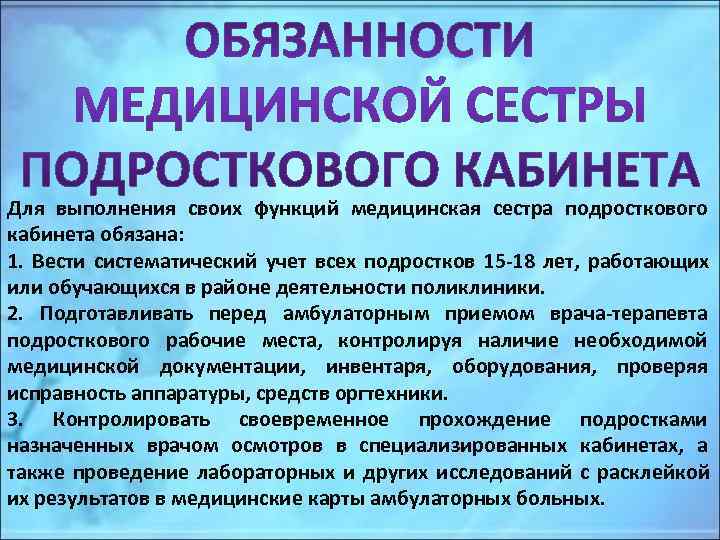 ОБЯЗАННОСТИ МЕДИЦИНСКОЙ СЕСТРЫ ПОДРОСТКОВОГО КАБИНЕТА

Для выполнения своих функций медицинская сестра подросткового кабинета обязана:

1. Вести систематический учет всех подростков 15-18 лет, работающих или обучающихся в районе деятельности поликлиники.

2. Подготавливать перед амбулаторным приемом врача-терапевта подросткового рабочие места, контролируя наличие необходимой медицинской документации, инвентаря, оборудования, проверяя исправность аппаратуры, средств оргтехники.

3. Контролировать своевременное прохождение подростками назначенных врачом осмотров в специализированных кабинетах, а также проведение лабораторных и других исследований с расклейкой их результатов в медицинские карты амбулаторных больных.